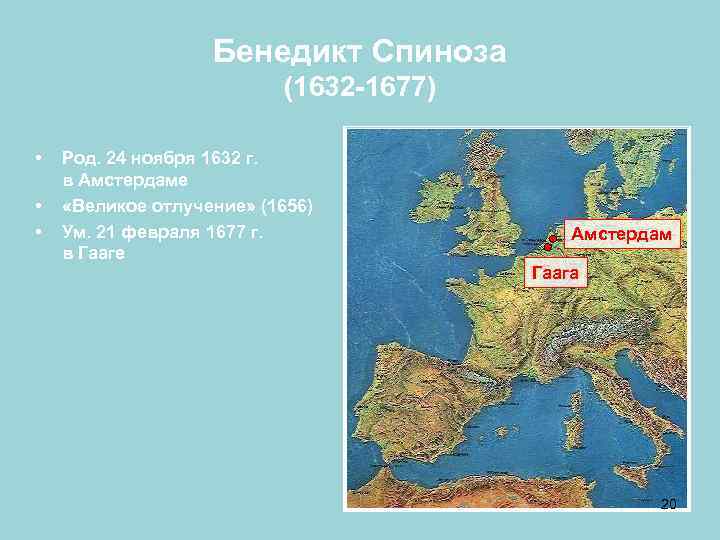 Бенедикт Спиноза
(1632-1677)

• Род. 24 ноября 1632 г. в Амстердаме
• «Великое отлучение» (1656)
• Ум. 21 февраля 1677 г. в Гааге

Амстердам
Гаага

20